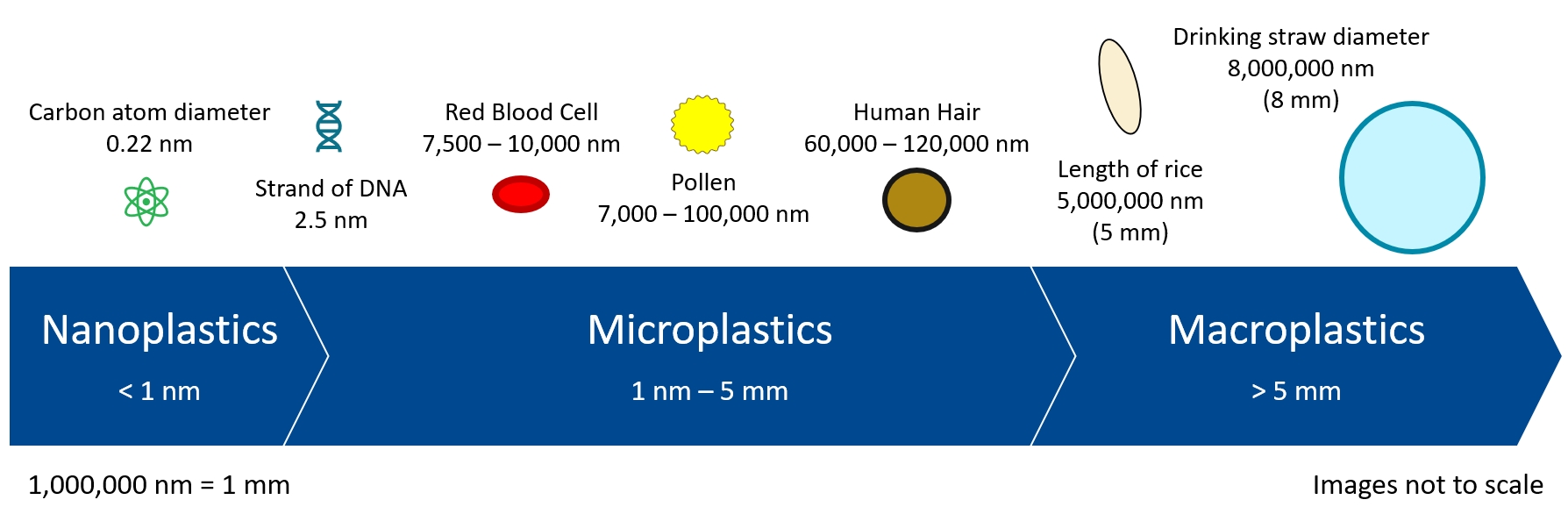 Carbon atom diameter
0.22 nm

Strand of DNA
2.5 nm

Red Blood Cell
7,500 – 10,000 nm

Pollen
7,000 – 100,000 nm

Human Hair
60,000 – 120,000 nm

Length of rice
5,000,000 nm
(5 mm)

Drinking straw diameter
8,000,000 nm
(8 mm)

Nanoplastics
< 1 nm

Microplastics
1 nm – 5 mm

Macroplastics
> 5 mm

1,000,000 nm = 1 mm

Images not to scale